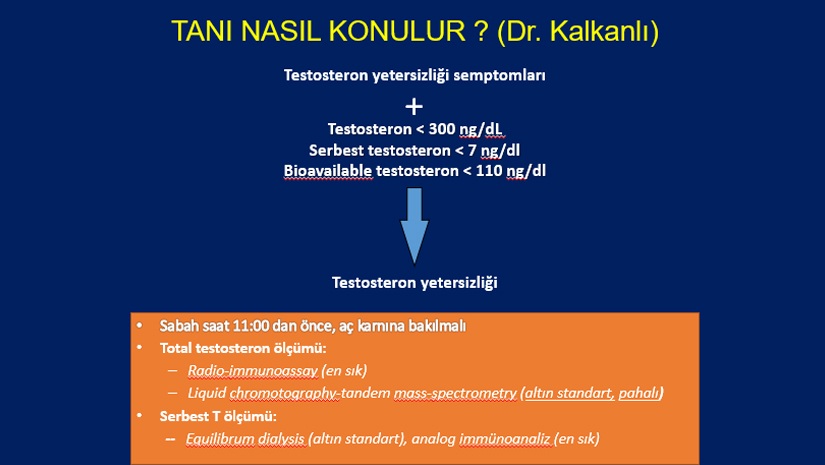 TANI NASIL KONULUR ? (Dr. Kalkanlı)

Testosteron yetersizliği semptomları

+

Testosteron < 300 ng/dL
Serbest testosteron < 7 ng/dl
Bioavailable testosteron < 110 ng/dl

Testosteron yetersizliği

• Sabah saat 11:00 dan önce, aç karnına bakılmalı
• Total testosteron ölçümü:
– Radio-immunoassay (en sık)
– Liquid chromotography-tandem mass-spectrometry (altın standart, pahalı)
• Serbest T ölçümü:
– Equilibrum dialysis (altın standart), analog immünoanaliz (en sık)